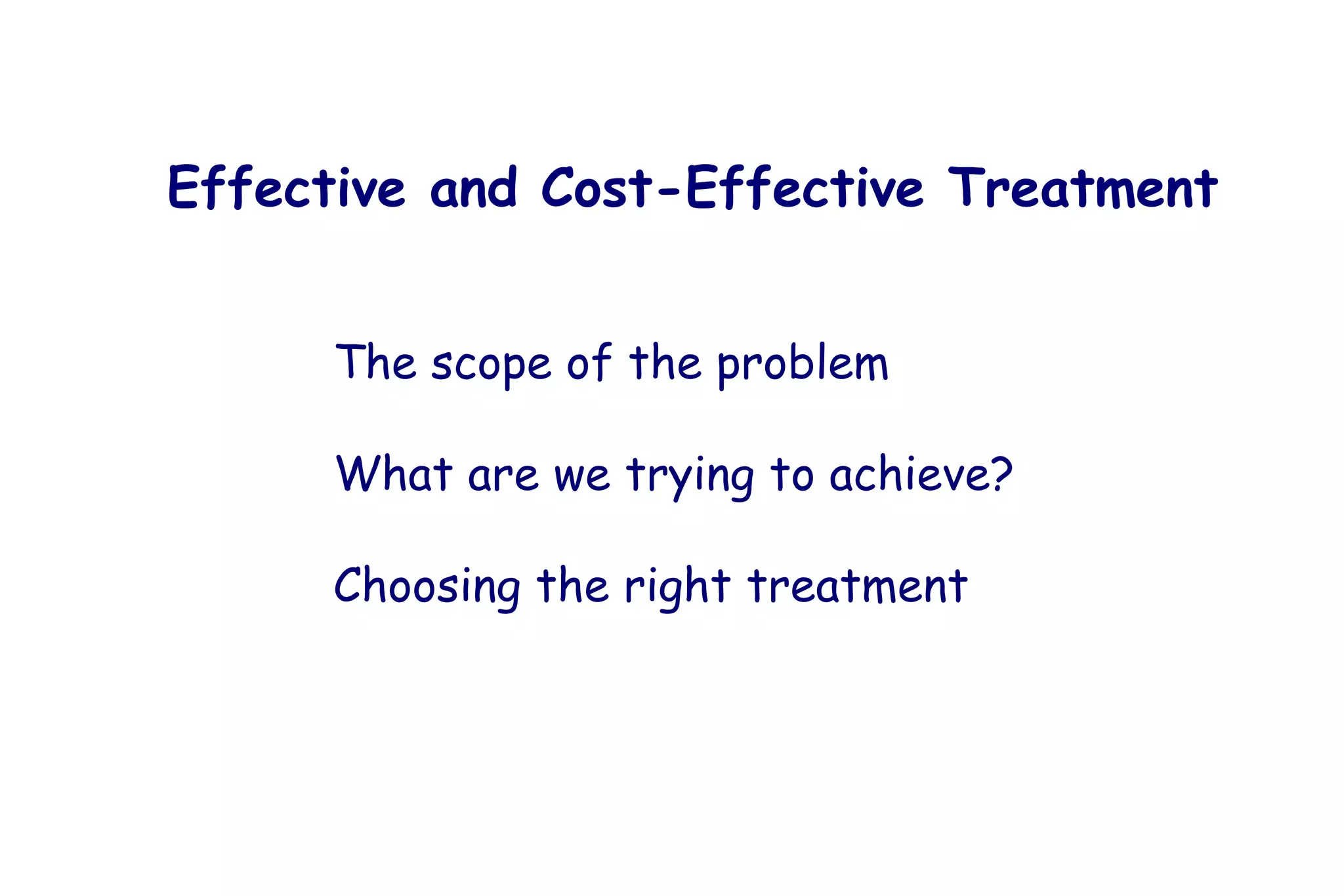 Effective and Cost-Effective Treatment

The scope of the problem

What are we trying to achieve?

Choosing the right treatment